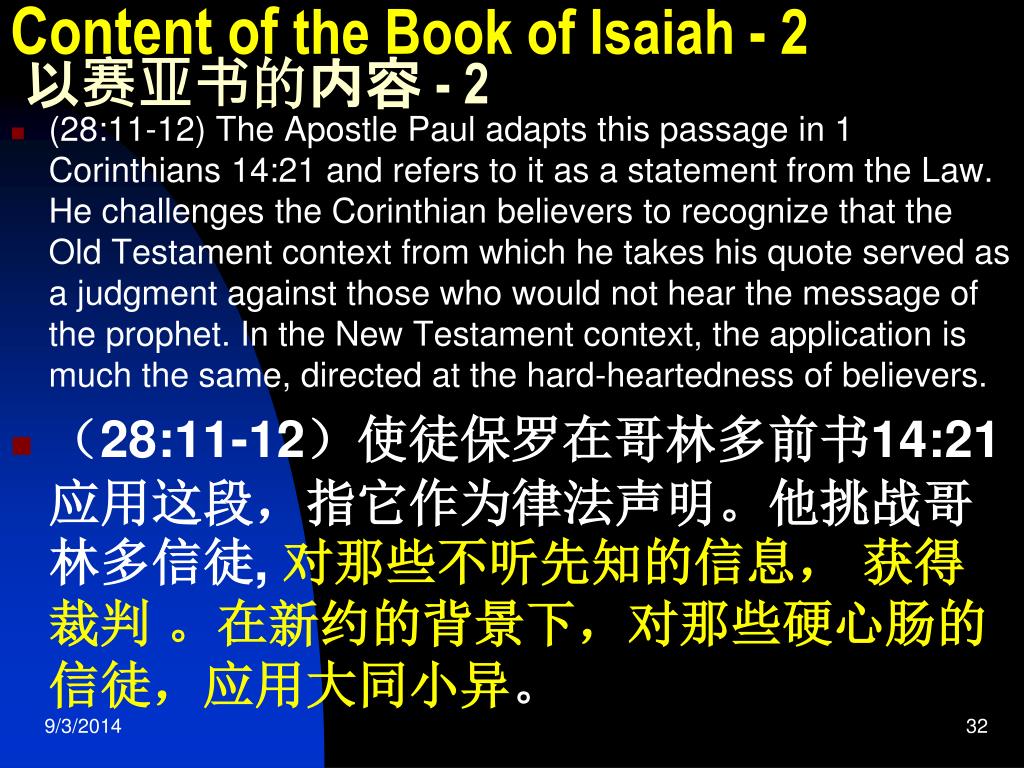 Content of the Book of Isaiah - 2
以赛亚书的内容 - 2

(28:11-12) The Apostle Paul adapts this passage in 1 Corinthians 14:21 and refers to it as a statement from the Law. He challenges the Corinthian believers to recognize that the Old Testament context from which he takes his quote served as a judgment against those who would not hear the message of the prophet. In the New Testament context, the application is much the same, directed at the hard-heartedness of believers.

（28:11-12）使徒保罗在哥林多前书14:21应用这段，指它作为律法声明。他挑战哥林多信徒, 对那些不听先知的信息， 获得裁判 。在新约的背景下，对那些硬心肠的信徒，应用大同小异。

9/3/2014

32